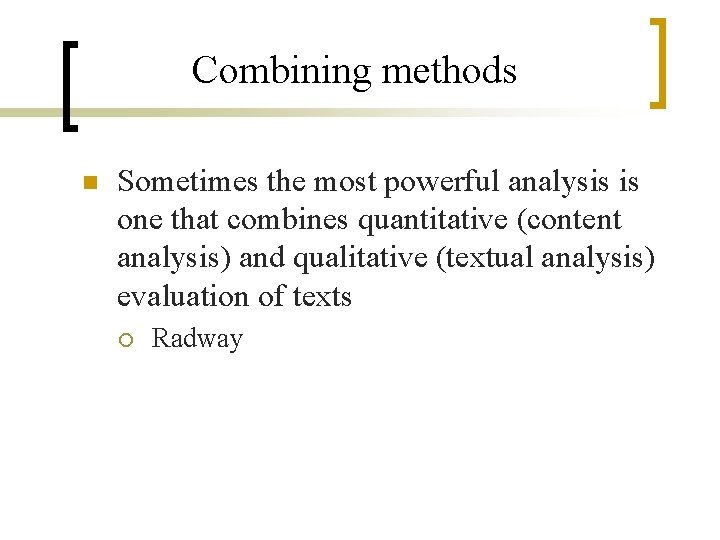 Combining methods

Sometimes the most powerful analysis is one that combines quantitative (content analysis) and qualitative (textual analysis) evaluation of texts

Radway